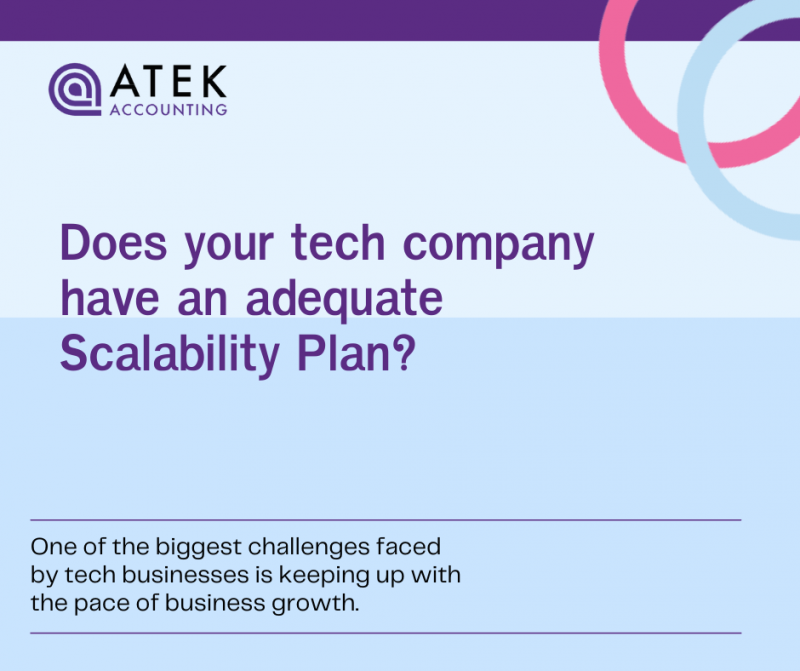 ATEK
ACCOUNTING

Does your tech company have an adequate Scalability Plan?

One of the biggest challenges faced by tech businesses is keeping up with the pace of business growth.